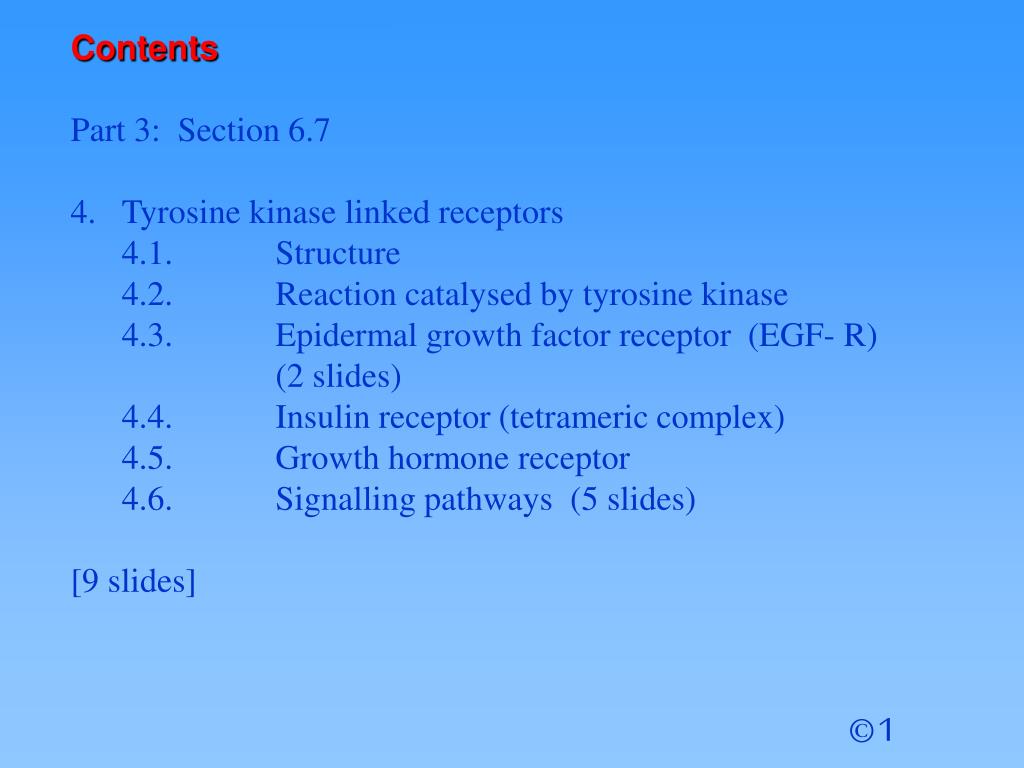 Contents

Part 3: Section 6.7

4. Tyrosine kinase linked receptors
4.1. Structure
4.2. Reaction catalysed by tyrosine kinase
4.3. Epidermal growth factor receptor (EGF- R) (2 slides)
4.4. Insulin receptor (tetrameric complex)
4.5. Growth hormone receptor
4.6. Signalling pathways (5 slides)

[9 slides]

©1